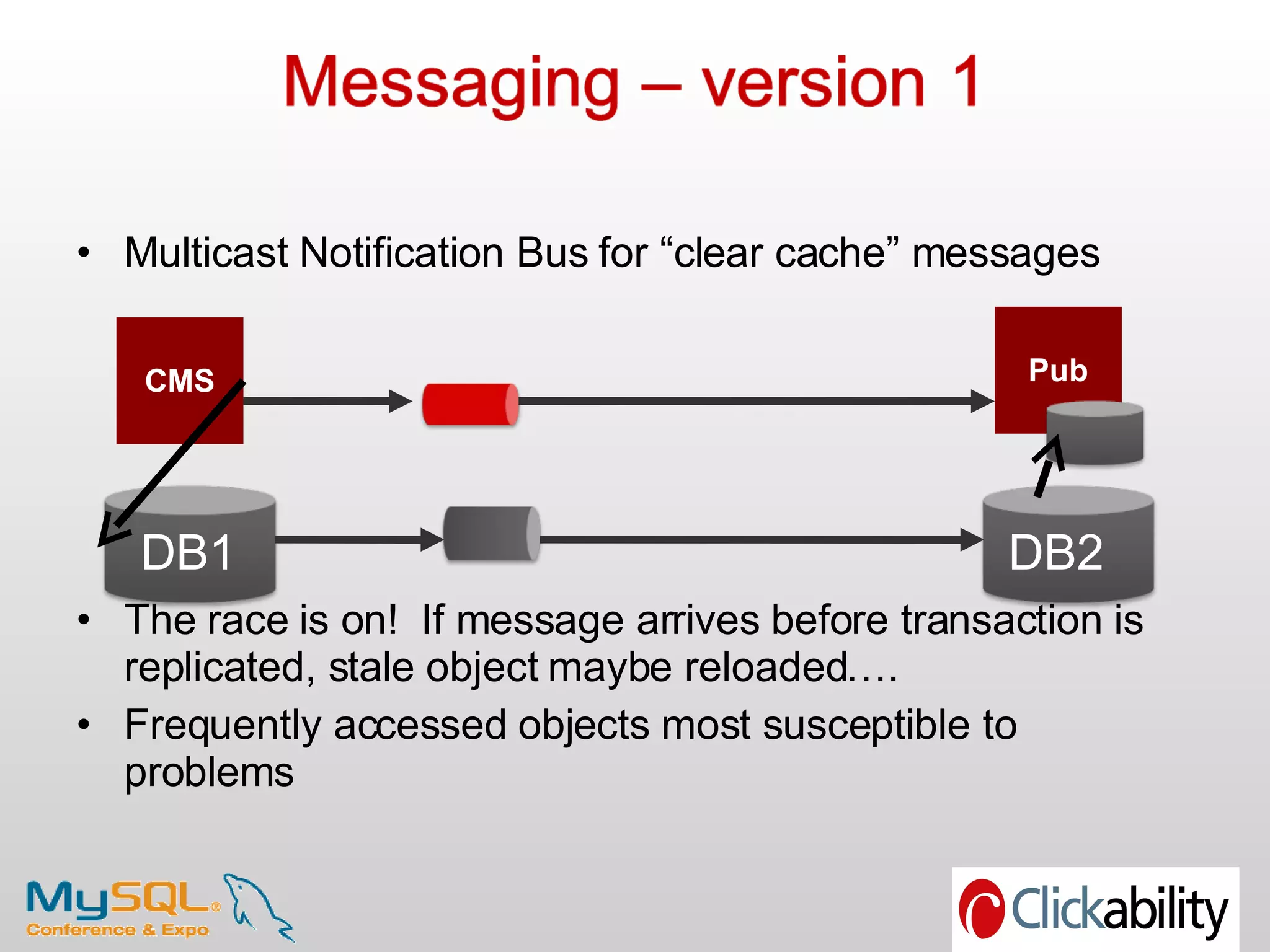 Messaging – version 1

• Multicast Notification Bus for “clear cache” messages

CMS

Pub

DB1

DB2

• The race is on! If message arrives before transaction is replicated, stale object maybe reloaded….

• Frequently accessed objects most susceptible to problems

MySQL® Conference & Expo

Clickability